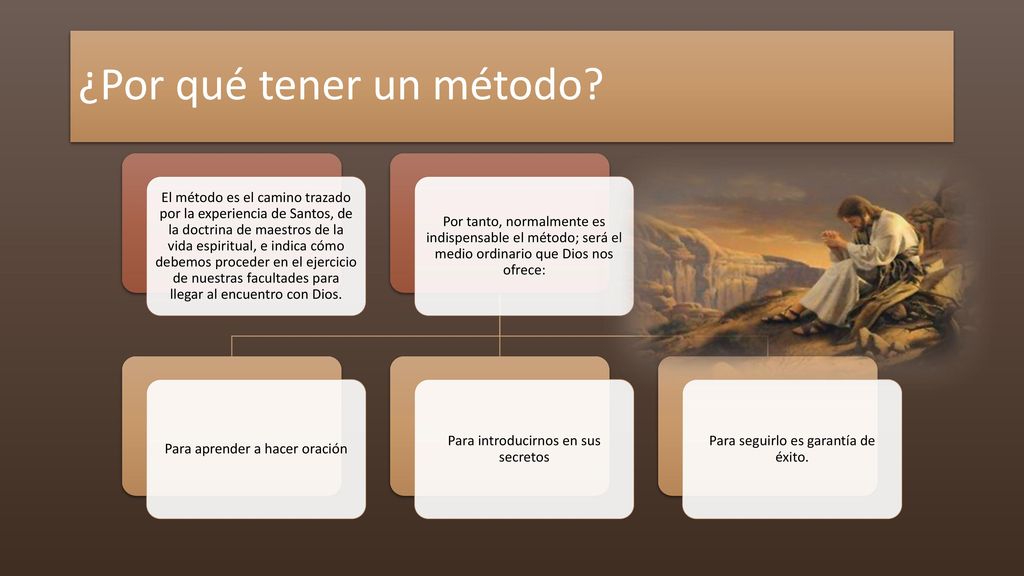 ¿Por qué tener un método?

El método es el camino trazado por la experiencia de Santos, de la doctrina de maestros de la vida espiritual, e indica cómo debemos proceder en el ejercicio de nuestras facultades para llegar al encuentro con Dios.

Por tanto, normalmente es indispensable el método; será el medio ordinario que Dios nos ofrece:

Para aprender a hacer oración

Para introducirnos en sus secretos

Para seguirlo es garantía de éxito.